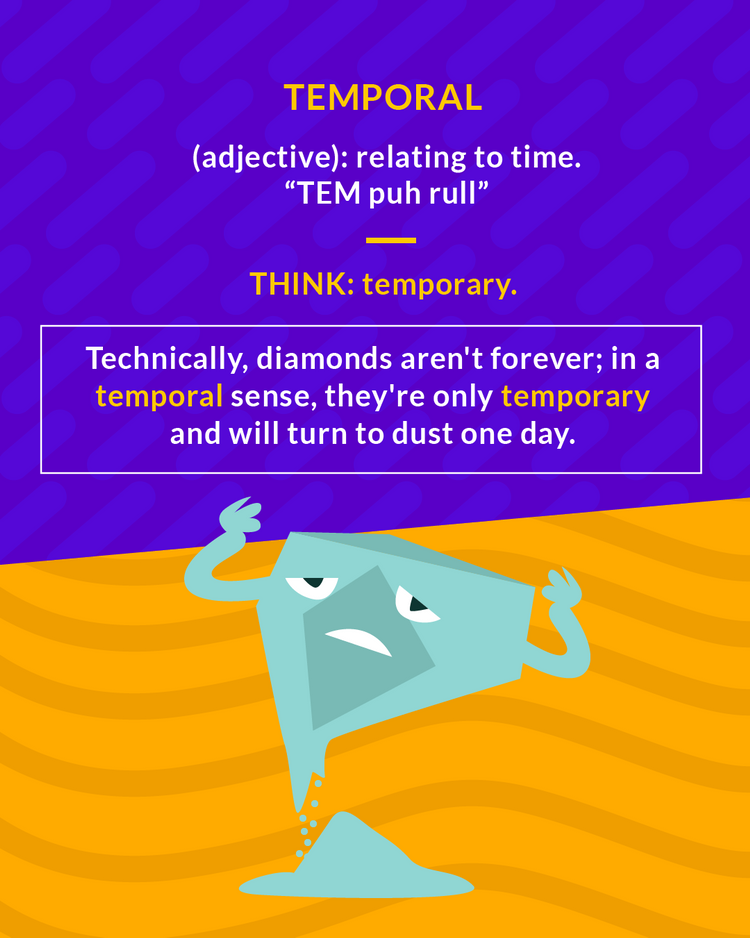 TEMPORAL

(adjective): relating to time.
“TEM puh rull”

THINK: temporary.

Technically, diamonds aren't forever; in a temporal sense, they're only temporary and will turn to dust one day.